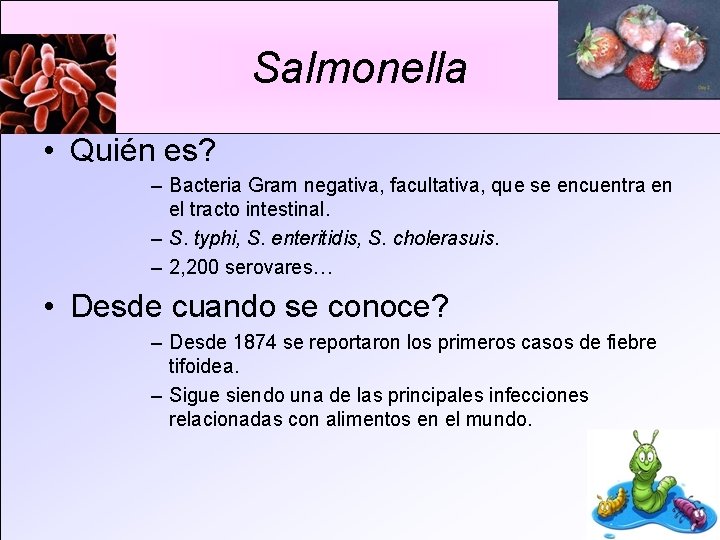 Salmonella

• Quién es?
– Bacteria Gram negativa, facultativa, que se encuentra en el tracto intestinal.
– S. typhi, S. enteritidis, S. cholerasuis.
– 2,200 serovares…

• Desde cuando se conoce?
– Desde 1874 se reportaron los primeros casos de fiebre tifoidea.
– Sigue siendo una de las principales infecciones relacionadas con alimentos en el mundo.